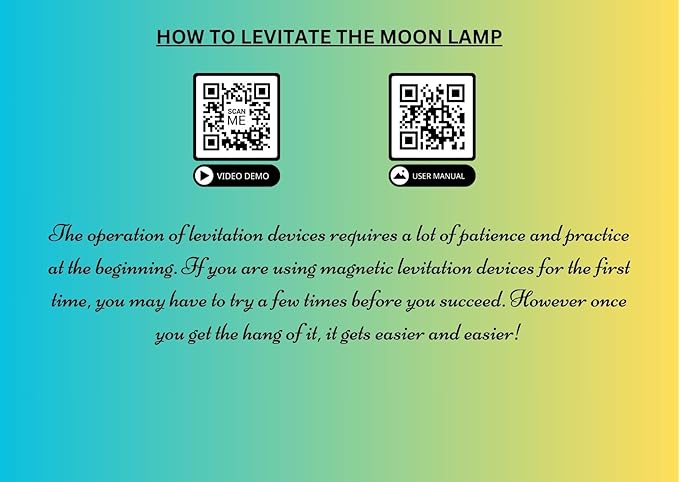 HOW TO LEVITATE THE MOON LAMP

SCAN ME

VIDEO DEMO

USER MANUAL

The operation of levitation devices requires a lot of patience and practice at the beginning. If you are using magnetic levitation devices for the first time, you may have to try a few times before you succeed. However once you get the hang of it, it gets easier and easier!